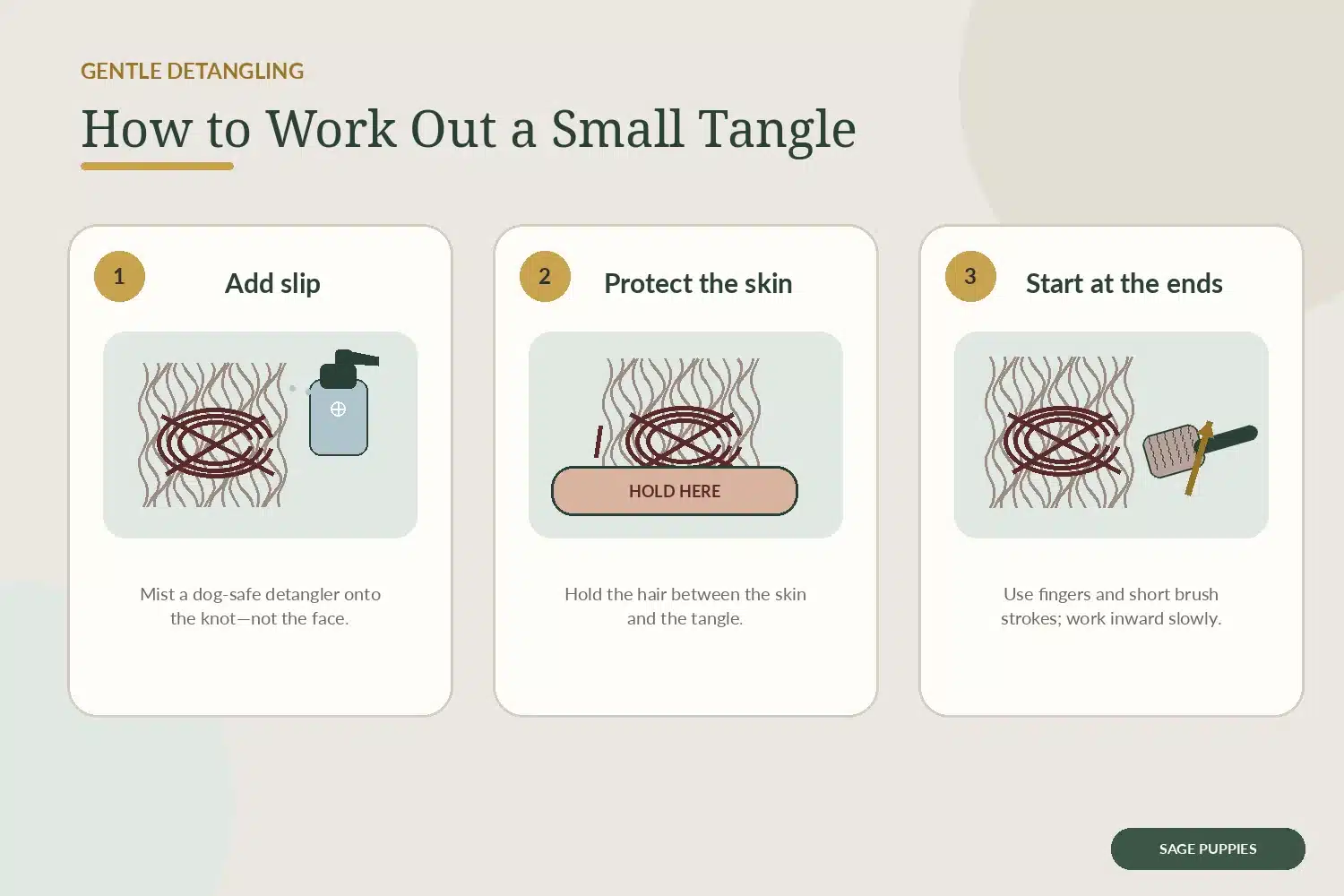 GENTLE DETANGLING

How to Work Out a Small Tangle

1

Add slip

Mist a dog-safe detangler onto the knot—not the face.

2

Protect the skin

HOLD HERE

Hold the hair between the skin and the tangle.

3

Start at the ends

Use fingers and short brush strokes; work inward slowly.

SAGE PUPPIES